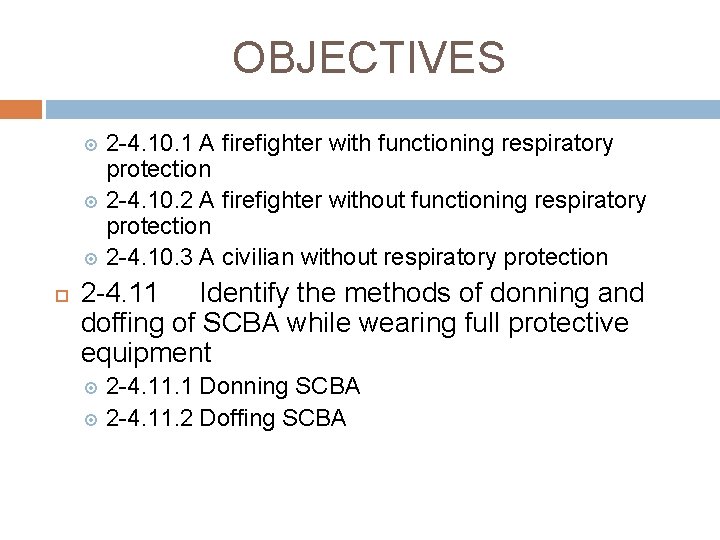 OBJECTIVES

2-4.10.1 A firefighter with functioning respiratory protection

2-4.10.2 A firefighter without functioning respiratory protection

2-4.10.3 A civilian without respiratory protection

2-4.11 Identify the methods of donning and doffing of SCBA while wearing full protective equipment

2-4.11.1 Donning SCBA

2-4.11.2 Doffing SCBA